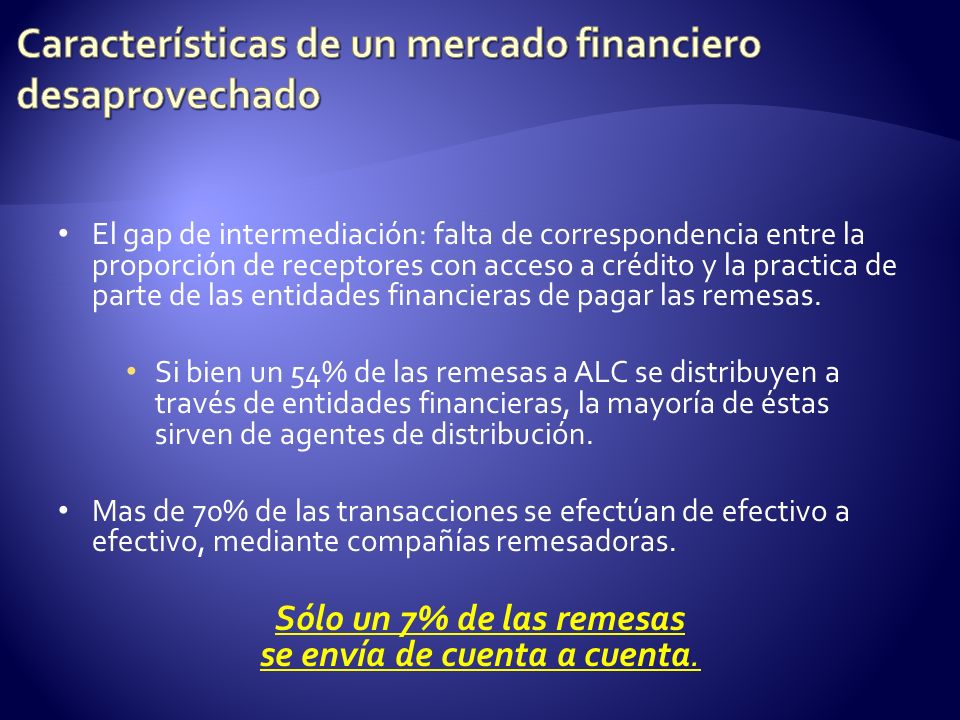 Características de un mercado financiero desaprovechado

• El gap de intermediación: falta de correspondencia entre la proporción de receptores con acceso a crédito y la practica de parte de las entidades financieras de pagar las remesas.

• Si bien un 54% de las remesas a ALC se distribuyen a través de entidades financieras, la mayoría de éstas sirven de agentes de distribución.

• Mas de 70% de las transacciones se efectúan de efectivo a efectivo, mediante compañías remesadoras.

Sólo un 7% de las remesas se envía de cuenta a cuenta.